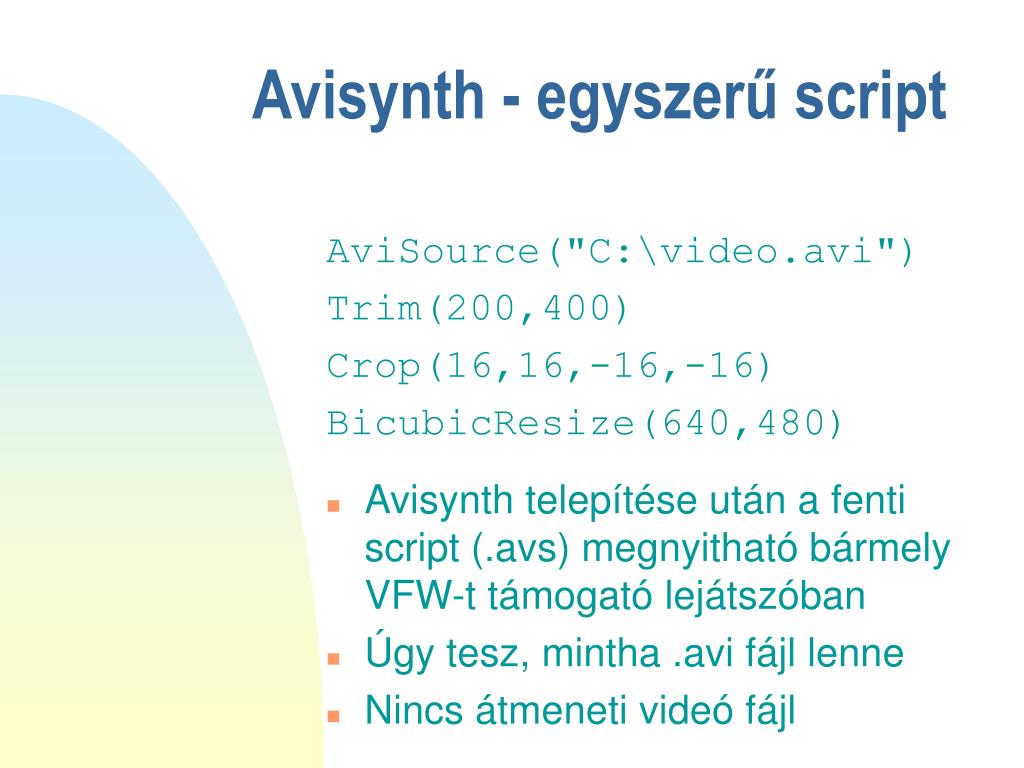 Avisynth - egyszerű script

AviSource("C:\video.avi")
Trim(200,400)
Crop(16,16,-16,-16)
BicubicResize(640,480)

- Avisynth telepítése után a fenti script (.avs) megnyitható bármely VFW-t támogató lejátszóban
- Úgy tesz, mintha .avi fájl lenne
- Nincs átmeneti videó fájl